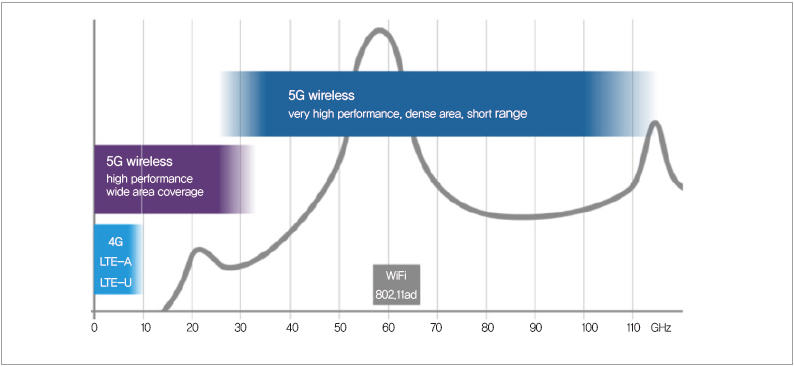 5G wireless
very high performance, dense area, short range

5G wireless
high performance
wide area coverage

4G
LTE-A
LTE-U

WiFi
802,11ad

0 10 20 30 40 50 60 70 80 90 100 110 GHz